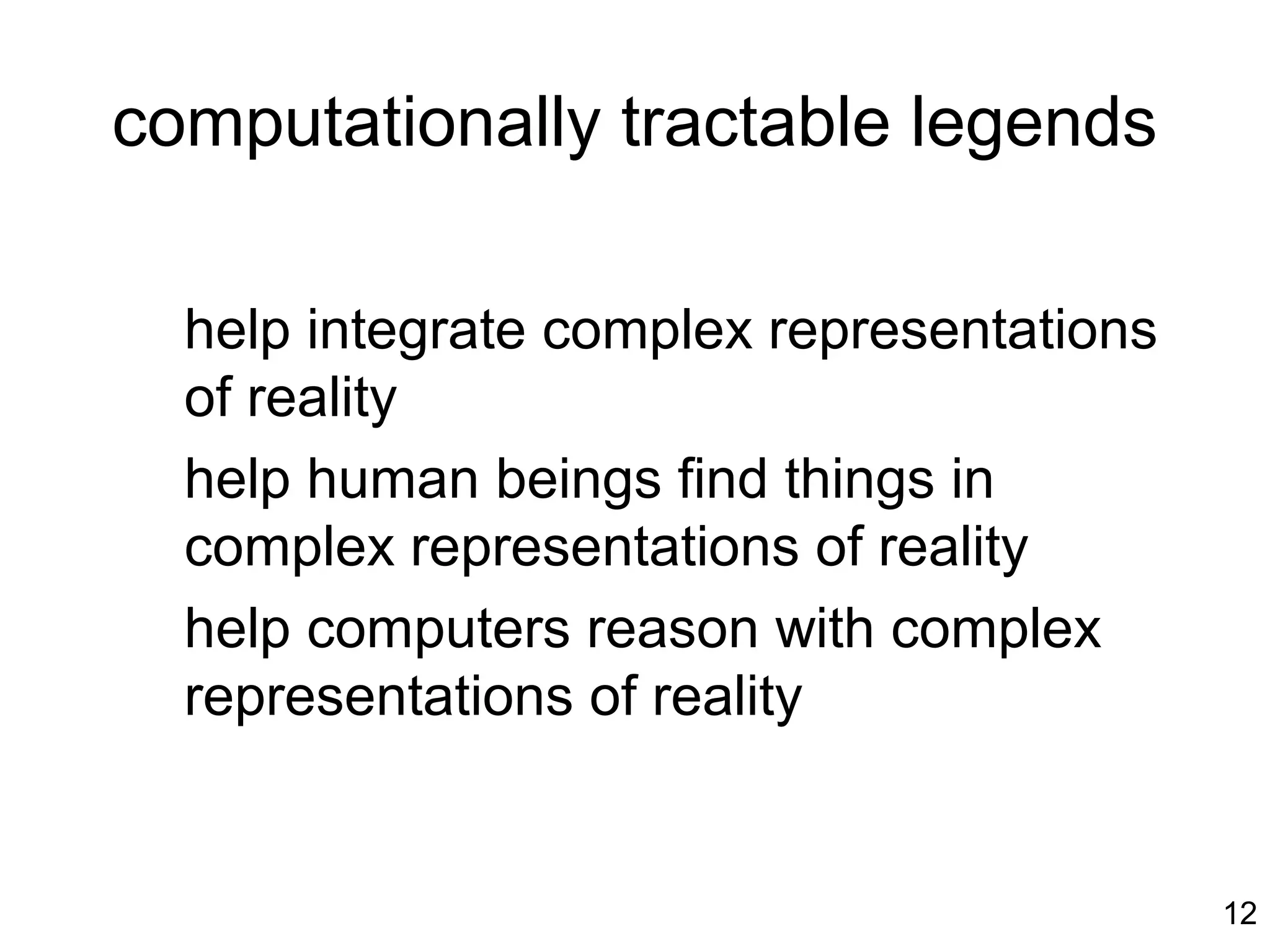 computationally tractable legends

help integrate complex representations of reality

help human beings find things in complex representations of reality

help computers reason with complex representations of reality

12